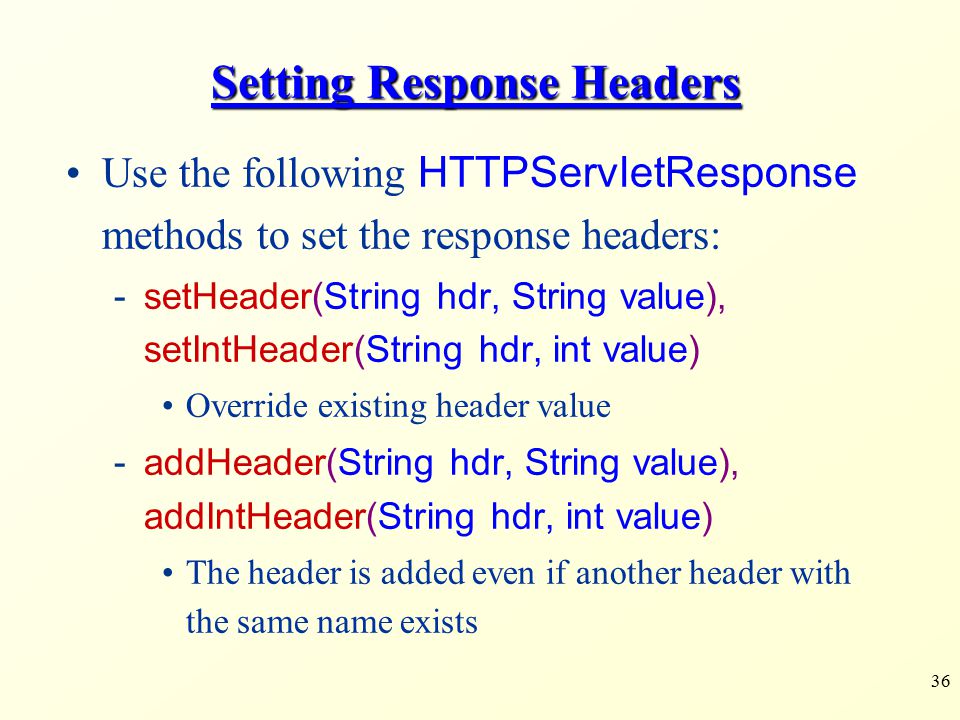 Setting Response Headers

• Use the following HTTPServletResponse methods to set the response headers:

- setHeader(String hdr, String value), setIntHeader(String hdr, int value)

• Override existing header value

- addHeader(String hdr, String value), addIntHeader(String hdr, int value)

• The header is added even if another header with the same name exists

36